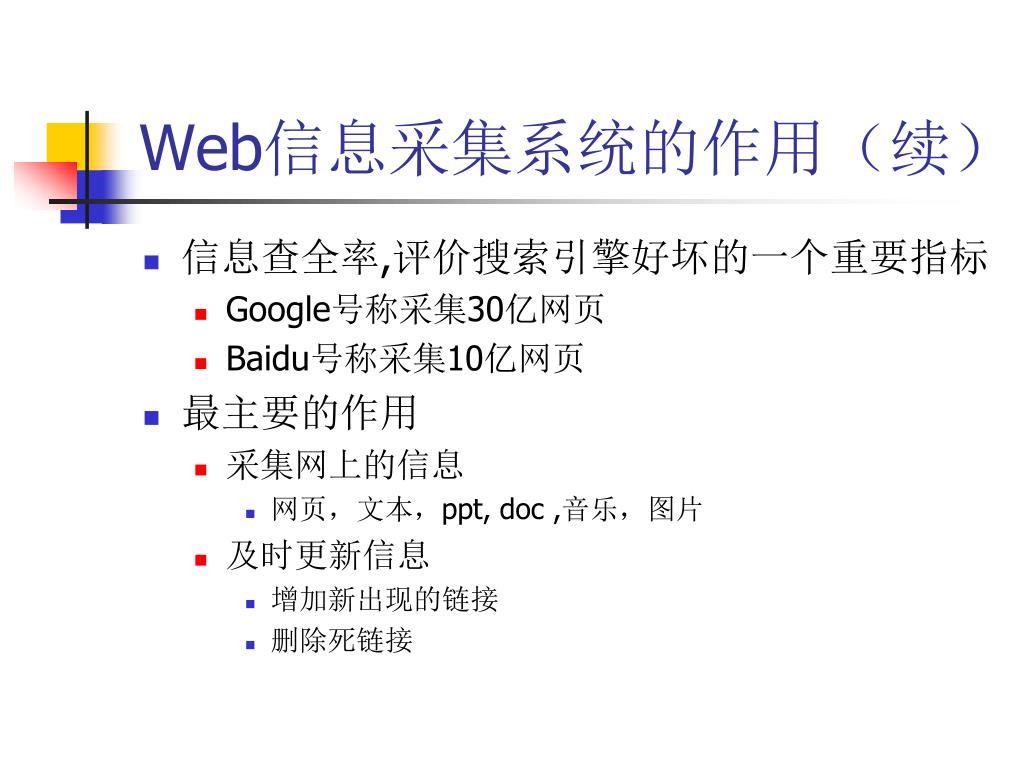 Web信息采集系统的作用（续）

信息查全率,评价搜索引擎好坏的一个重要指标

Google号称采集30亿网页

Baidu号称采集10亿网页

最主要的作用

采集网上的信息

网页，文本，ppt, doc ,音乐，图片

及时更新信息

增加新出现的链接

删除死链接